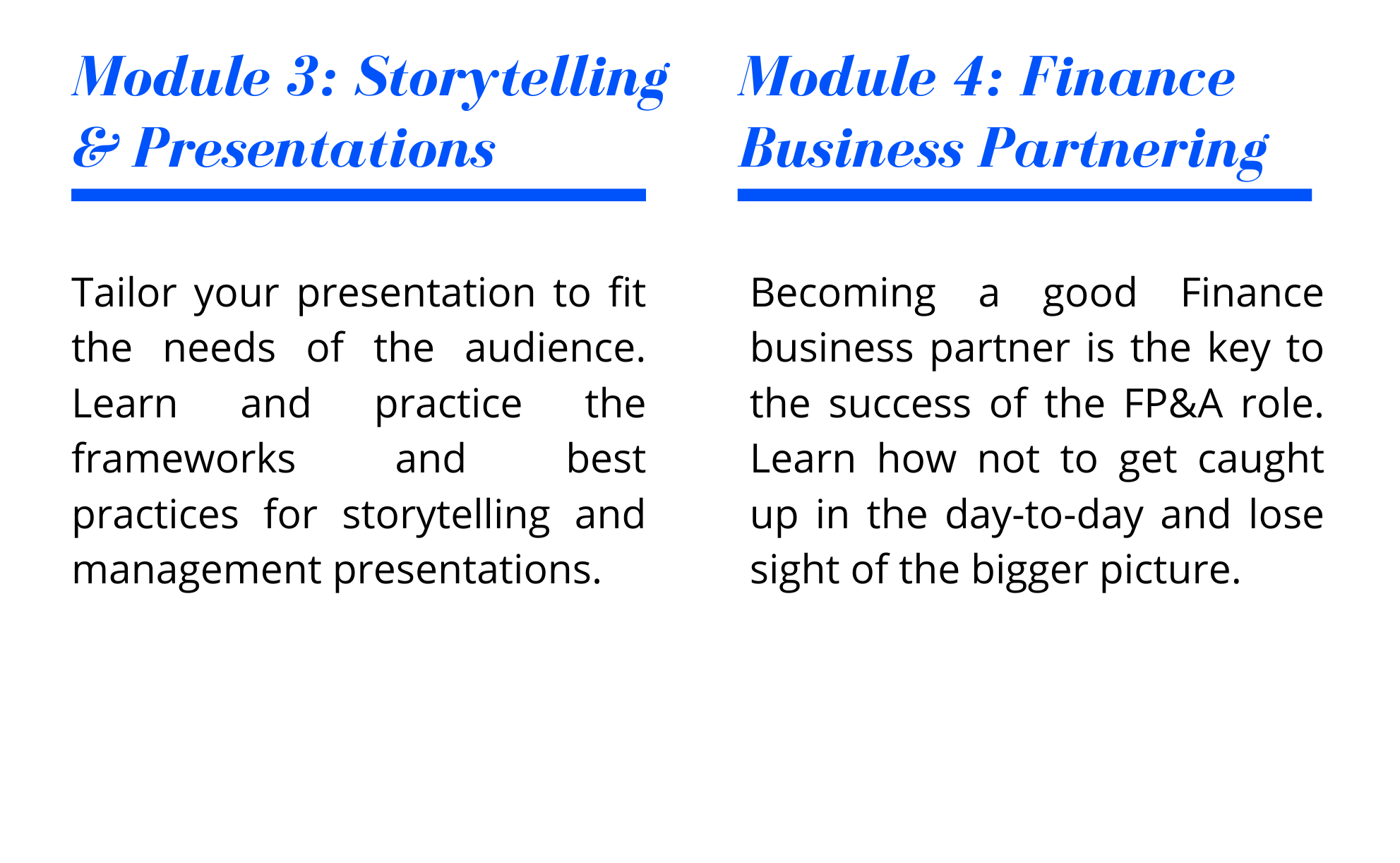 Module 3: Storytelling & Presentations

Tailor your presentation to fit the needs of the audience. Learn and practice the frameworks and best practices for storytelling and management presentations.

Module 4: Finance Business Partnering

Becoming a good Finance business partner is the key to the success of the FP&A role. Learn how not to get caught up in the day-to-day and lose sight of the bigger picture.